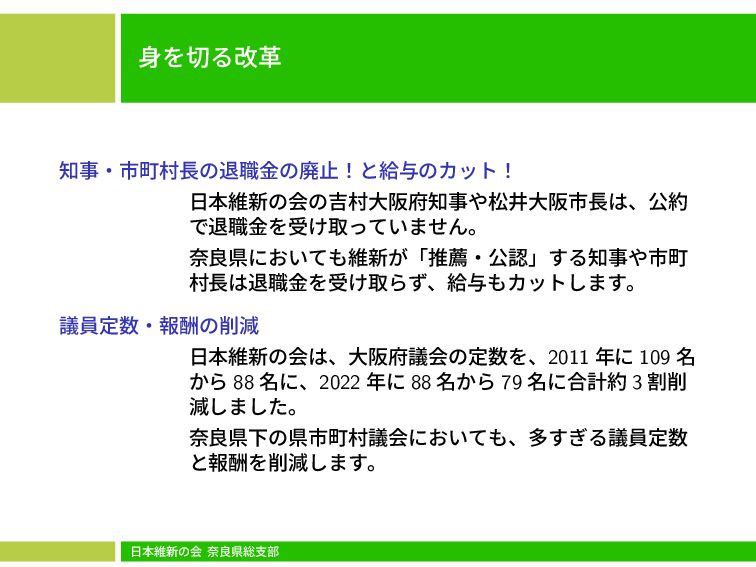 身を切る改革

知事・市町村長の退職金の廃止！と給与のカット！

日本維新の会の吉村大阪府知事や松井大阪市長は、公約で退職金を受け取っていません。

奈良県においても維新が「推薦・公認」する知事や市町村長は退職金を受け取らず、給与もカットします。

議員定数・報酬の削減

日本維新の会は、大阪府議会の定数を、2011 年に 109 名から 88 名に、2022 年に 88 名から 79 名に合計約 3 割削減しました。

奈良県下の県市町村議会においても、多すぎる議員定数と報酬を削減します。

日本維新の会 奈良県総支部